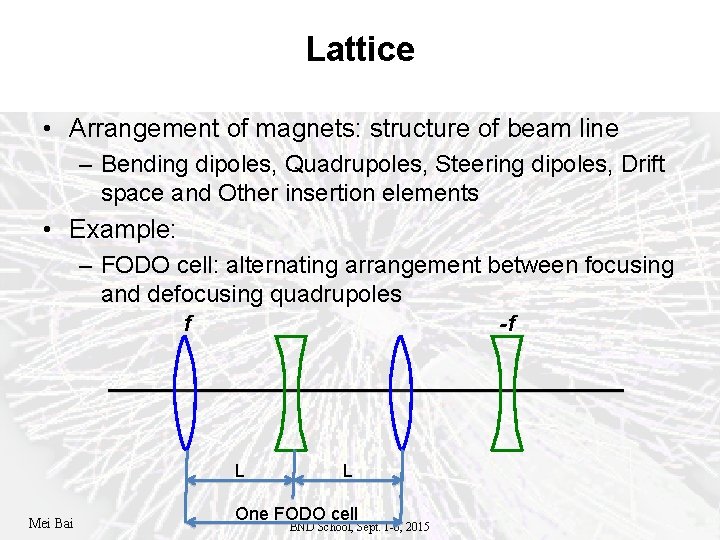 Lattice

• Arrangement of magnets: structure of beam line
– Bending dipoles, Quadrupoles, Steering dipoles, Drift space and Other insertion elements

• Example:
– FODO cell: alternating arrangement between focusing and defocusing quadrupoles

f

-f

L

L

One FODO cell

Mei Bai

BND School, Sept. 1-6, 2015